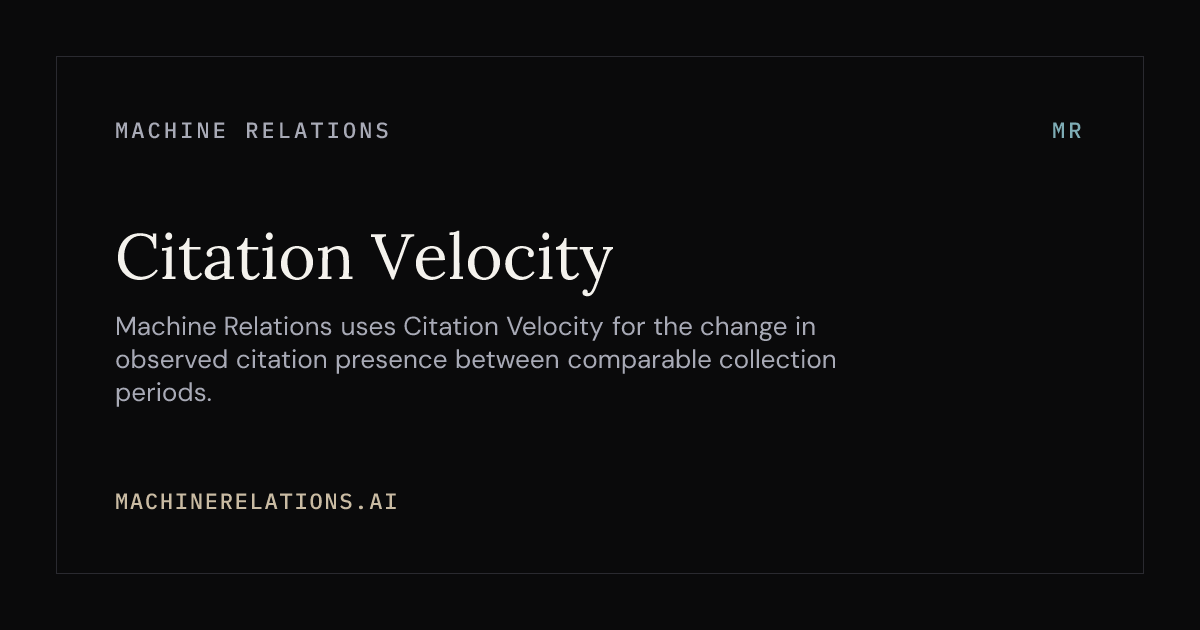 MACHINE RELATIONS

MR

Citation Velocity

Machine Relations uses Citation Velocity for the change in observed citation presence between comparable collection periods.

MACHINERELATIONS.AI